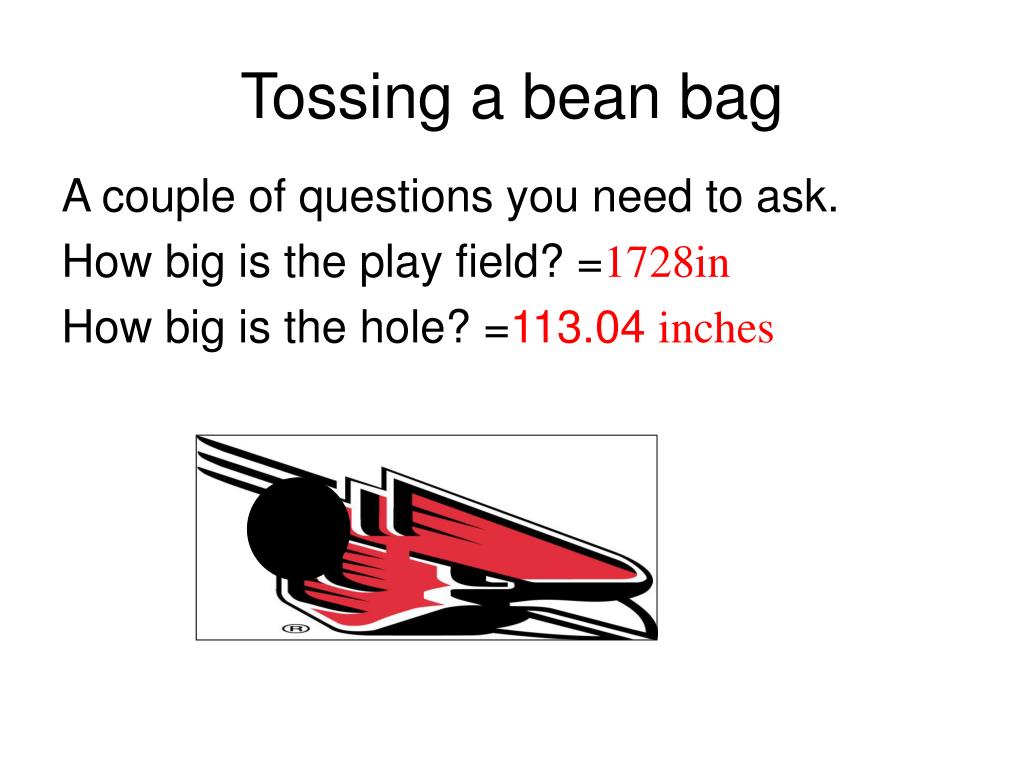 Tossing a bean bag

A couple of questions you need to ask.

How big is the play field? =1728in

How big is the hole? =113.04 inches

®